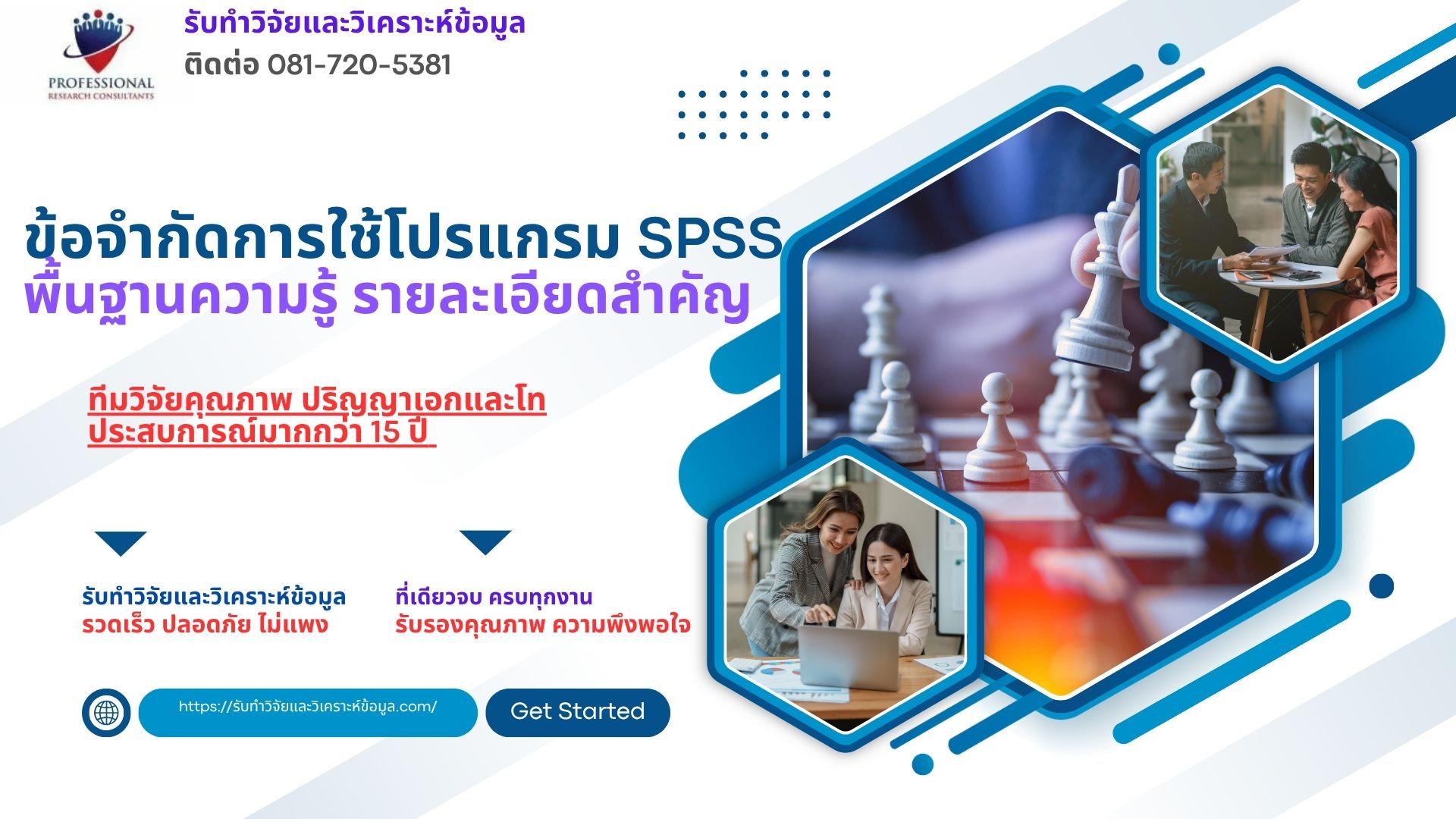 PROFESSIONAL
RESEARCH CONSULTANTS

รับทำวิจัยและวิเคราะห์ข้อมูล
ติดต่อ 081-720-5381

ข้อจำกัดการใช้โปรแกรม SPSS
พื้นฐานความรู้ รายละเอียดสำคัญ

ทีมวิจัยคุณภาพ ปริญญาเอกและโท
ประสบการณ์มากกว่า 15 ปี

รับทำวิจัยและวิเคราะห์ข้อมูล
รวดเร็ว ปลอดภัย ไม่แพง

ที่เดียวจบ ครบทุกงาน
รับรองคุณภาพ ความพึงพอใจ

https://รับทำวิจัยและวิเคราะห์ข้อมูล.com/

Get Started